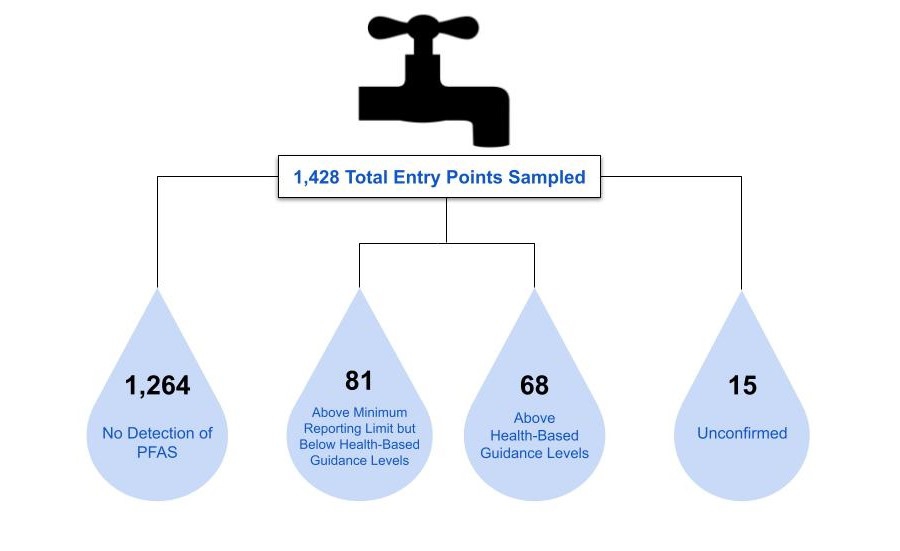 1,428 Total Entry Points Sampled

1,264

No Detection of PFAS

81

Above Minimum Reporting Limit but Below Health-Based Guidance Levels

68

Above Health-Based Guidance Levels

15

Unconfirmed